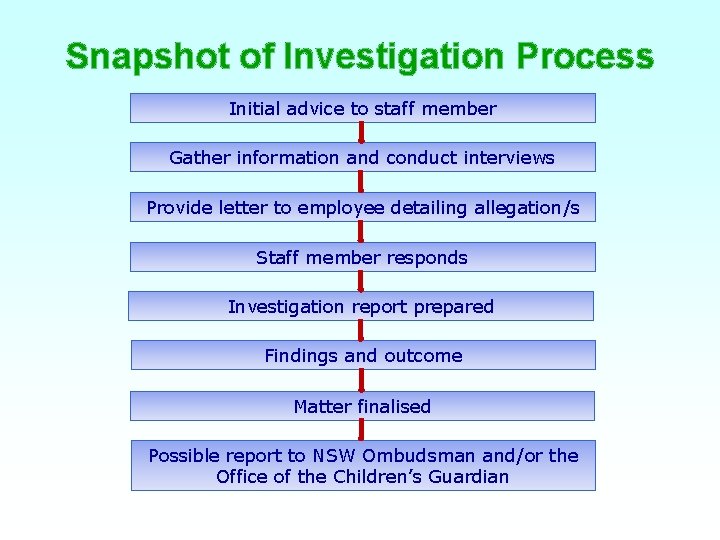 Snapshot of Investigation Process

Initial advice to staff member

Gather information and conduct interviews

Provide letter to employee detailing allegation/s

Staff member responds

Investigation report prepared

Findings and outcome

Matter finalised

Possible report to NSW Ombudsman and/or the Office of the Children's Guardian